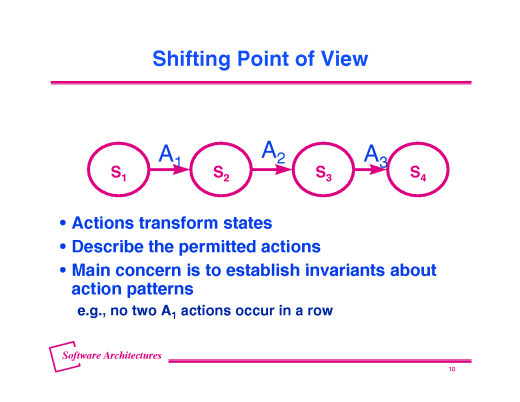 Shifting Point of View

$S_1$ $A_1$ $S_2$ $A_2$ $S_3$ $A_3$ $S_4$

• Actions transform states
• Describe the permitted actions
• Main concern is to establish invariants about action patterns

e.g., no two $A_1$ actions occur in a row

Software Architectures

10